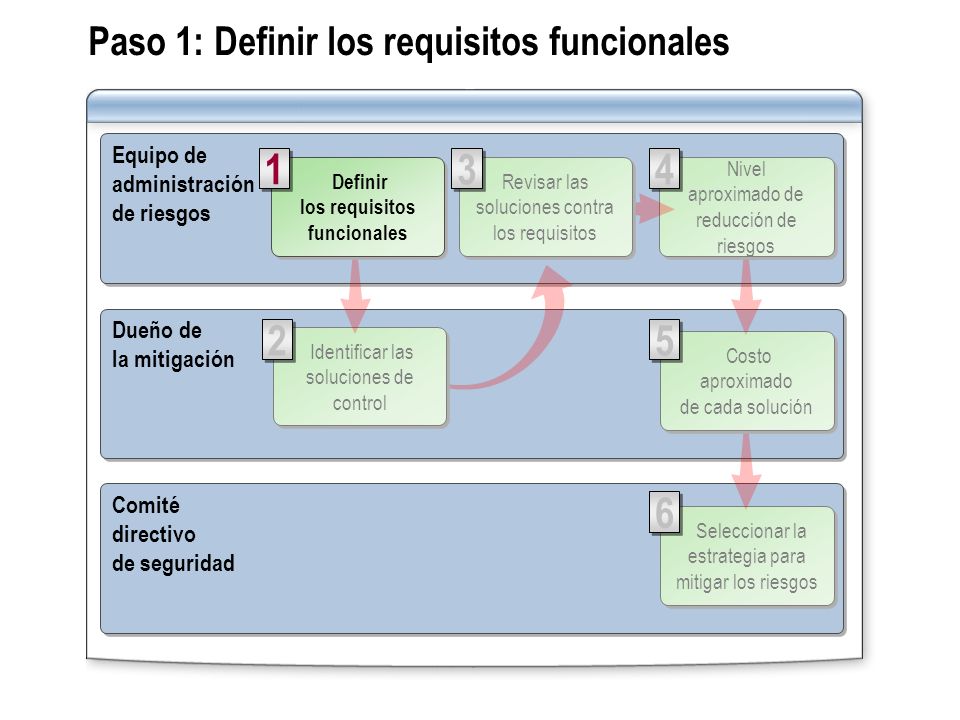 Paso 1: Definir los requisitos funcionales

Equipo de administración de riesgos

1
Definir los requisitos funcionales

3
Revisar las soluciones contra los requisitos

4
Nivel aproximado de reducción de riesgos

Dueño de la mitigación

2
Identificar las soluciones de control

5
Costo aproximado de cada solución

Comité directivo de seguridad

6
Seleccionar la estrategia para mitigar los riesgos